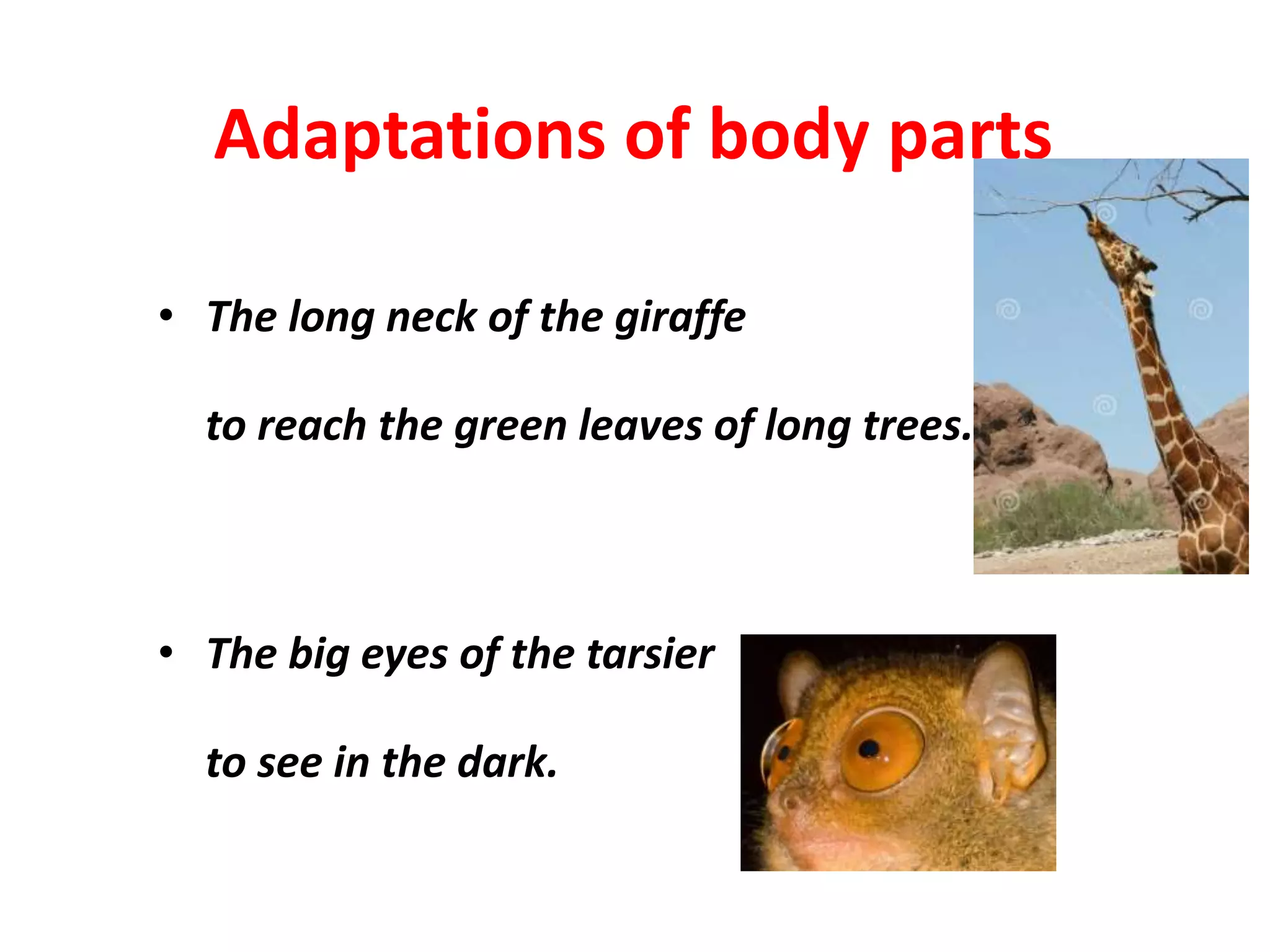 Adaptations of body parts

• The long neck of the giraffe

to reach the green leaves of long trees.

• The big eyes of the tarsier

to see in the dark.